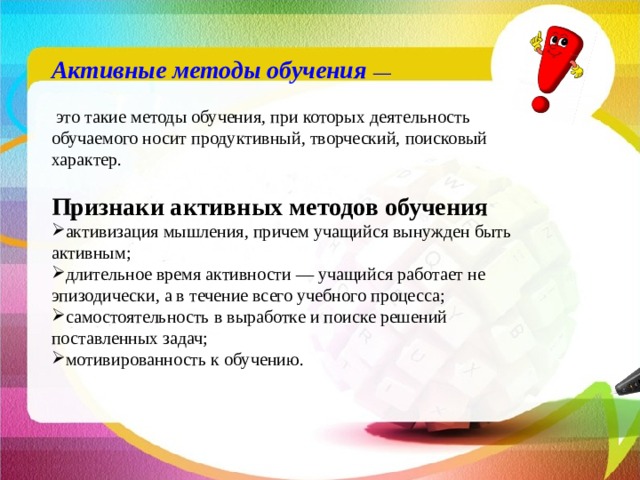 Активные методы обучения —

это такие методы обучения, при которых деятельность обучаемого носит продуктивный, творческий, поисковый характер.

Признаки активных методов обучения
➢активизация мышления, причем учащийся вынужден быть активным;
➢длительное время активности — учащийся работает не эпизодически, а в течение всего учебного процесса;
➢самостоятельность в выработке и поиске решений поставленных задач;
➢мотивированность к обучению.